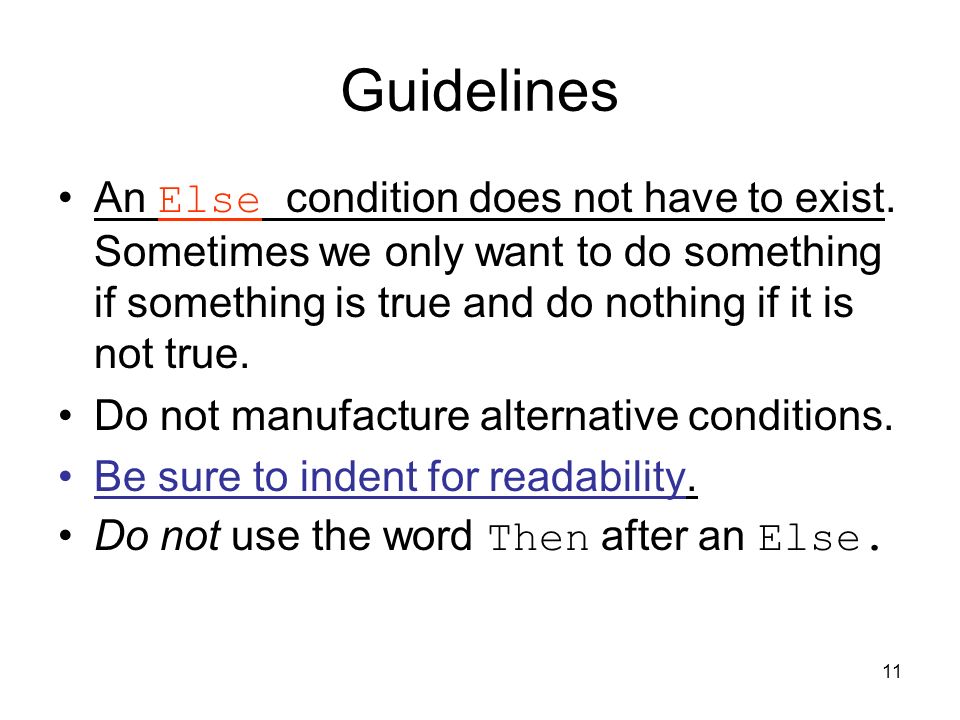 Guidelines

• An Else condition does not have to exist. Sometimes we only want to do something if something is true and do nothing if it is not true.
• Do not manufacture alternative conditions.
• Be sure to indent for readability.
• Do not use the word Then after an Else.

11